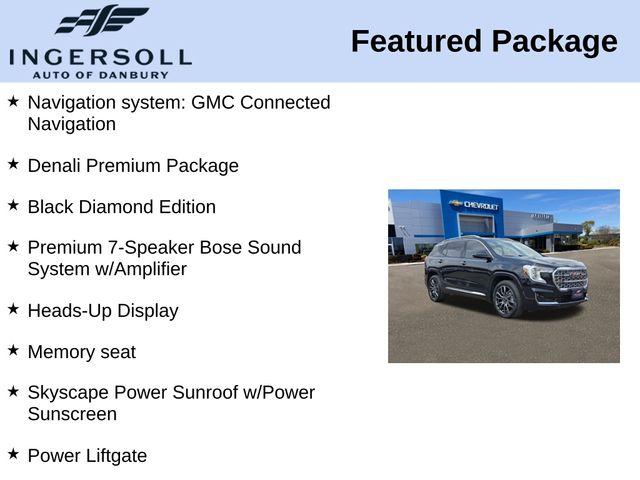 INGERSOLL
AUTO OF DANBURY

Featured Package

★ Navigation system: GMC Connected Navigation

★ Denali Premium Package

★ Black Diamond Edition

★ Premium 7-Speaker Bose Sound System w/Amplifier

★ Heads-Up Display

★ Memory seat

★ Skyscape Power Sunroof w/Power Sunscreen

★ Power Liftgate

CHEVROLET